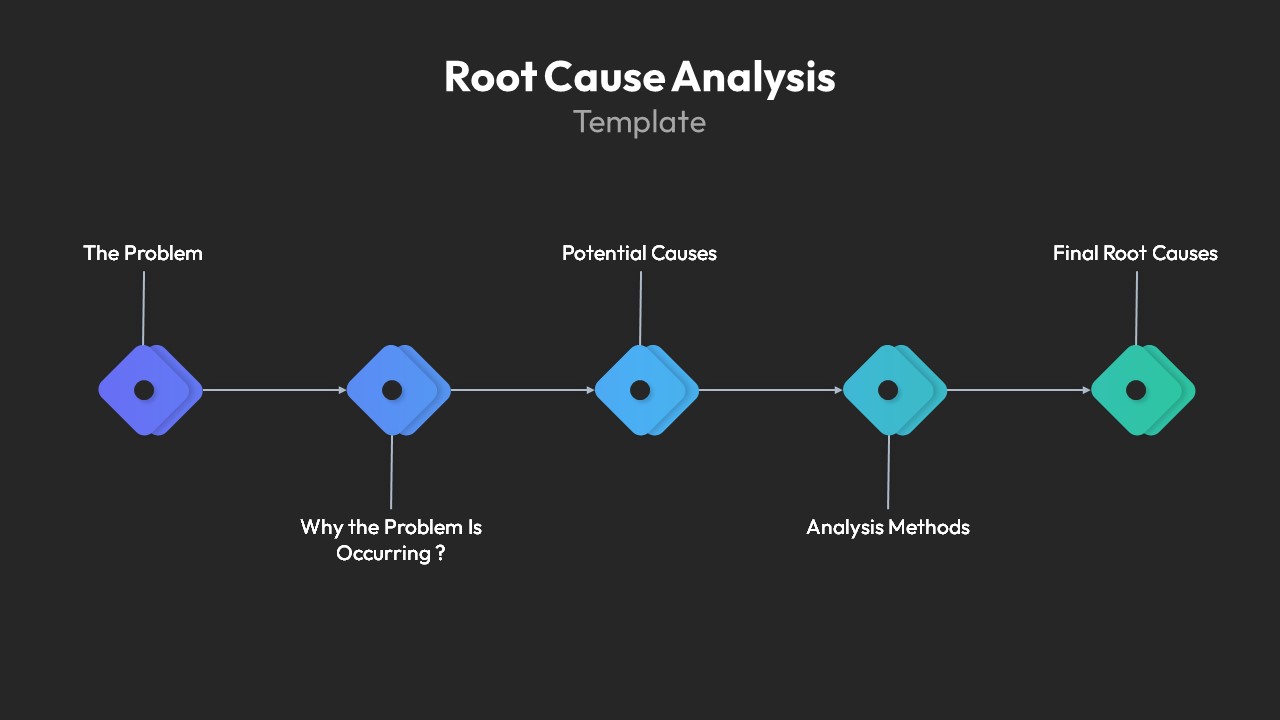 Root Cause Analysis
Template

The Problem

Why the Problem Is Occurring ?

Potential Causes

Analysis Methods

Final Root Causes